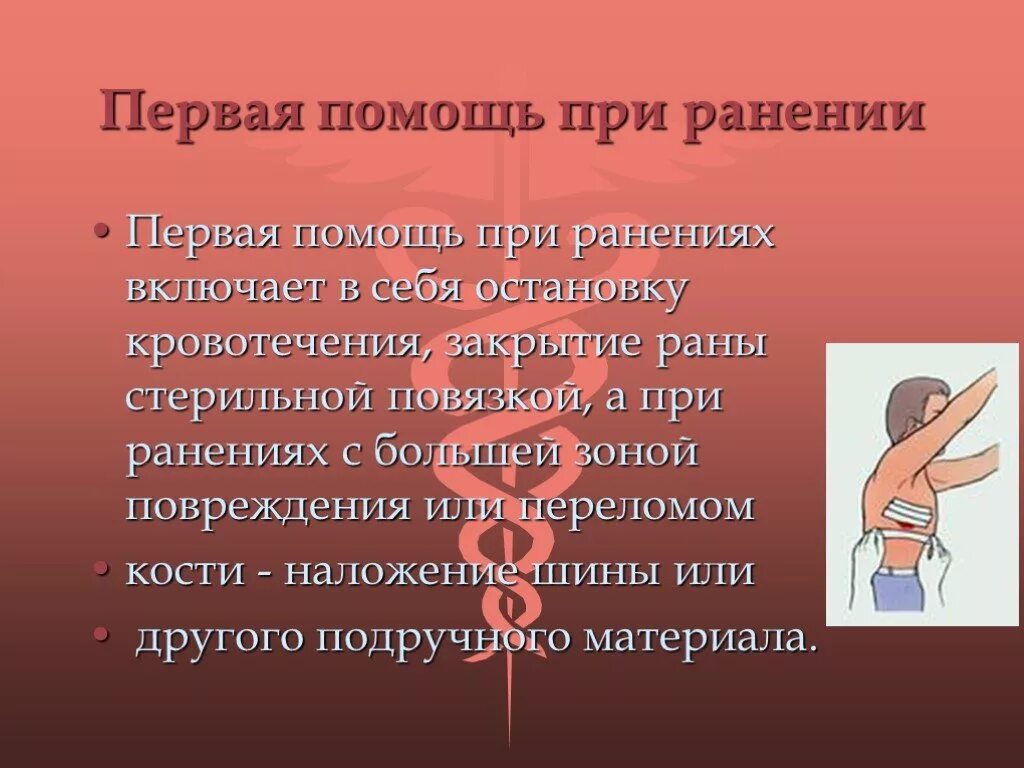 Первая помощь при ранении

• Первая помощь при ранениях включает в себя остановку кровотечения, закрытие раны стерильной повязкой, а при ранениях с большей зоной повреждения или переломом

• кости - наложение шины или

• другого подручного материала.